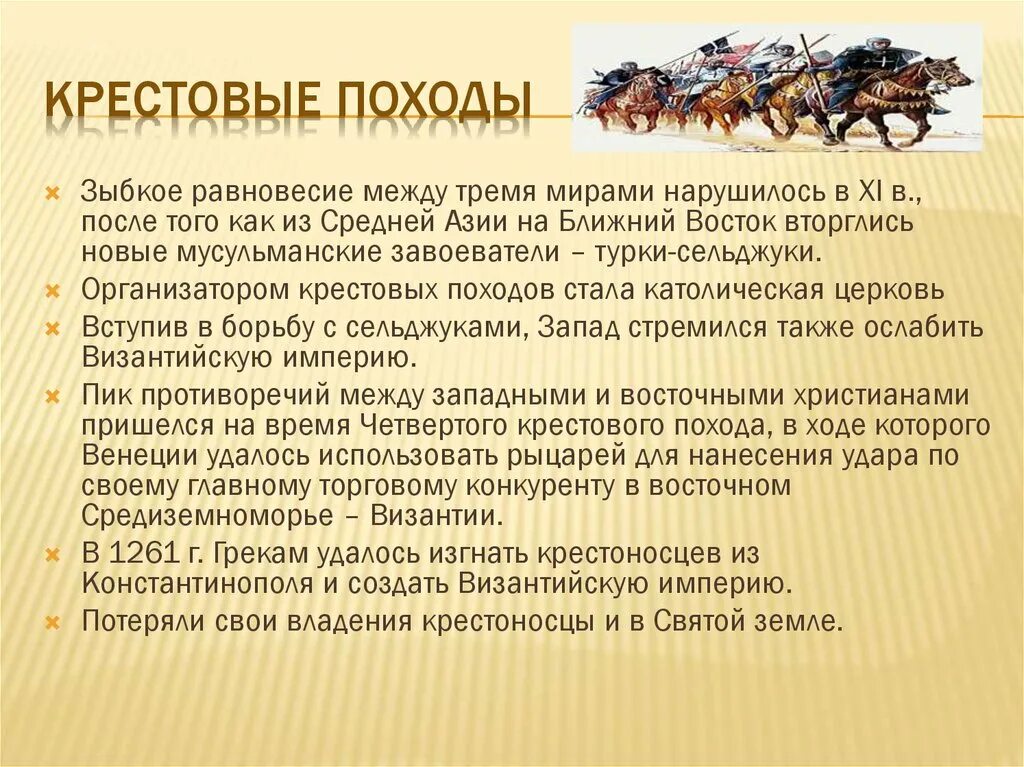 КРЕСТОВЫЕ ПОХОДЫ

Зыбкое равновесие между тремя мирами нарушилось в XI в., после того как из Средней Азии на Ближний Восток вторглись новые мусульманские завоеватели – турки-сельджуки.

Организатором крестовых походов стала католическая церковь

Вступив в борьбу с сельджуками, Запад стремился также ослабить Византийскую империю.

Пик противоречий между западными и восточными христианами пришелся на время Четвертого крестового похода, в ходе которого Венеции удалось использовать рыцарей для нанесения удара по своему главному торговому конкуренту в восточном Средиземноморье – Византии.

В 1261 г. Грекам удалось изгнать крестоносцев из Константинополя и создать Византийскую империю.

Потеряли свои владения крестоносцы и в Святой земле.